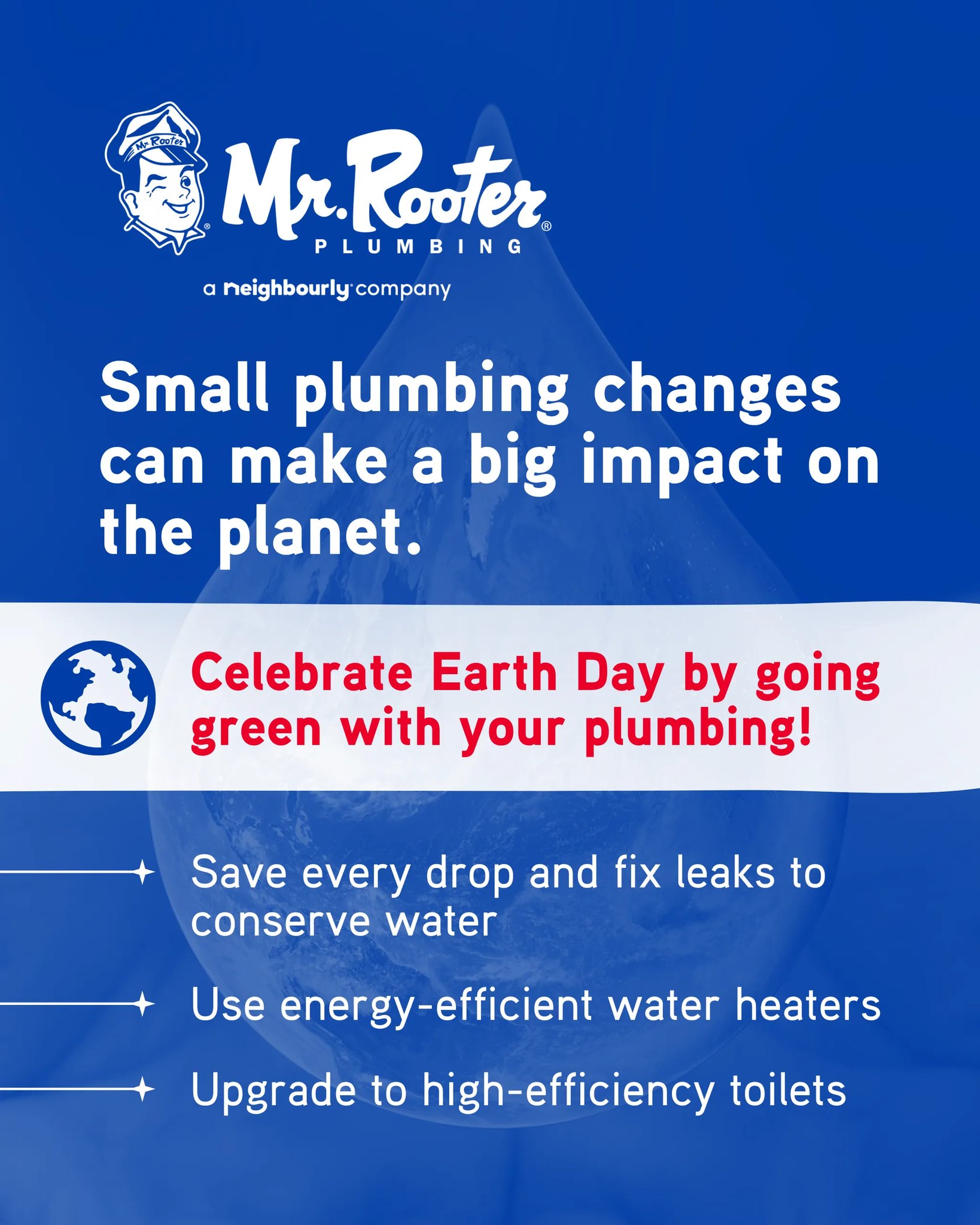 Mr. Rooter
Mr. Rooter® PLUMBING

a neighbourly company

Small plumbing changes can make a big impact on the planet.

Celebrate Earth Day by going green with your plumbing!

Save every drop and fix leaks to conserve water

Use energy-efficient water heaters

Upgrade to high-efficiency toilets